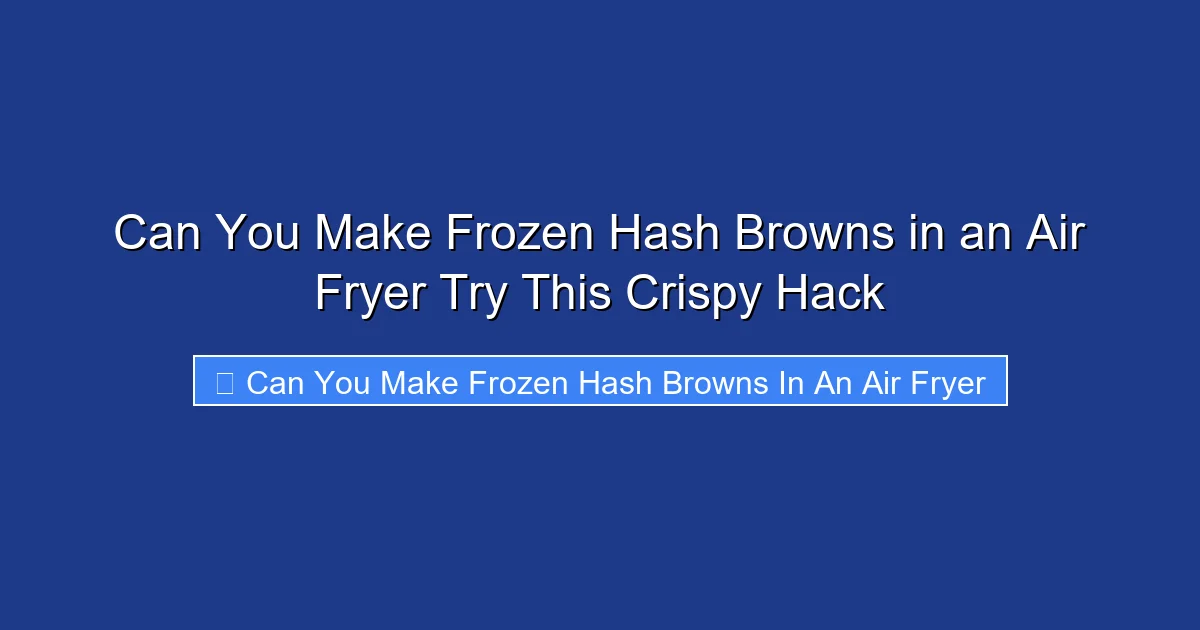 Can You Make Frozen Hash Browns in an Air Fryer Try This Crispy Hack

Can You Make Frozen Hash Browns In An Air Fryer